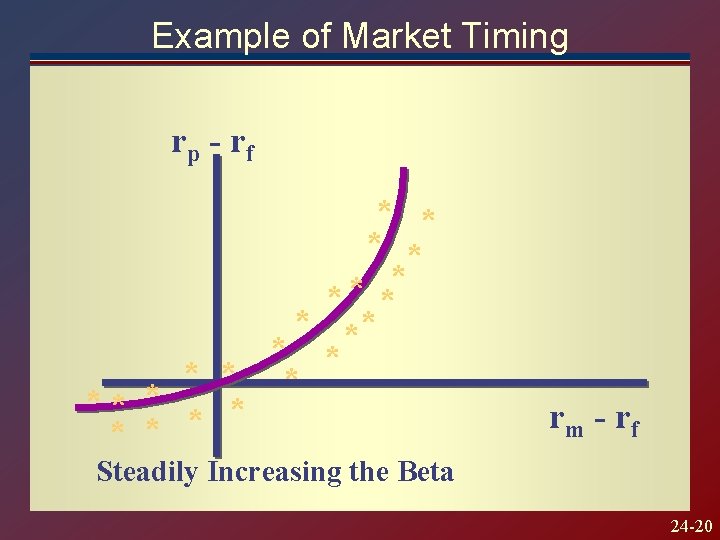 Example of Market Timing

$r_p - r_f$

$r_m - r_f$

Steadily Increasing the Beta

24-20